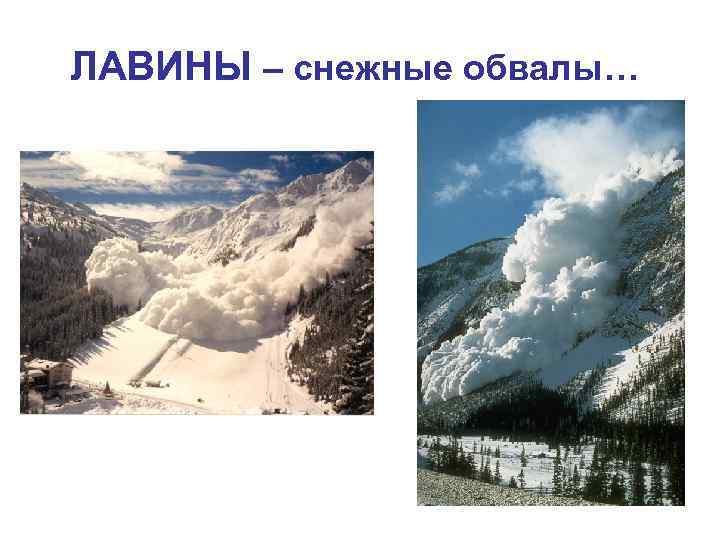 ЛАВИНЫ – снежные обвалы…